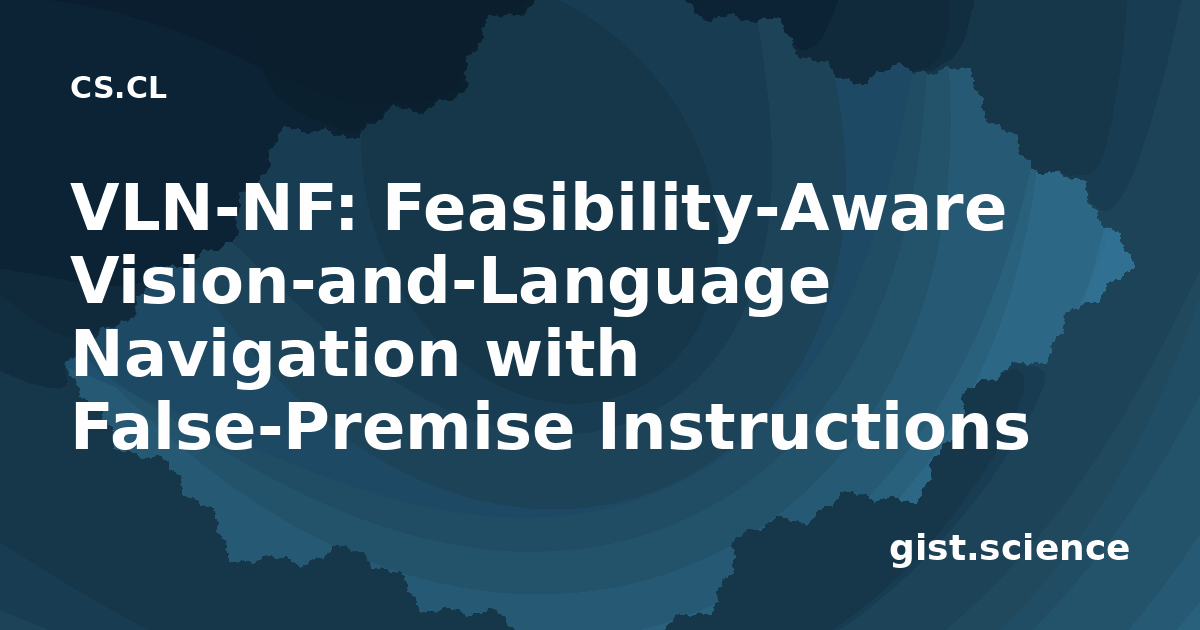 CS.CL

VLN-NF: Feasibility-Aware Vision-and-Language Navigation with False-Premise Instructions

gist.science